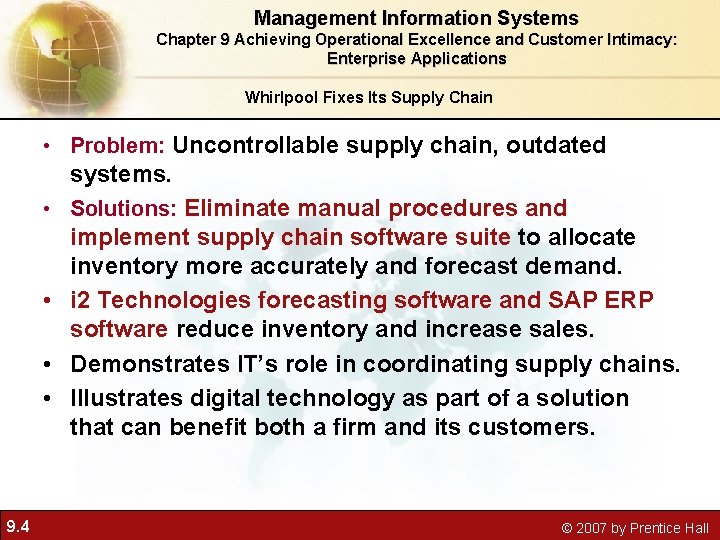 Management Information Systems
Chapter 9 Achieving Operational Excellence and Customer Intimacy: Enterprise Applications

Whirlpool Fixes Its Supply Chain

• Problem: Uncontrollable supply chain, outdated systems.
• Solutions: Eliminate manual procedures and implement supply chain software suite to allocate inventory more accurately and forecast demand.
• i2 Technologies forecasting software and SAP ERP software reduce inventory and increase sales.
• Demonstrates IT's role in coordinating supply chains.
• Illustrates digital technology as part of a solution that can benefit both a firm and its customers.

9.4

© 2007 by Prentice Hall